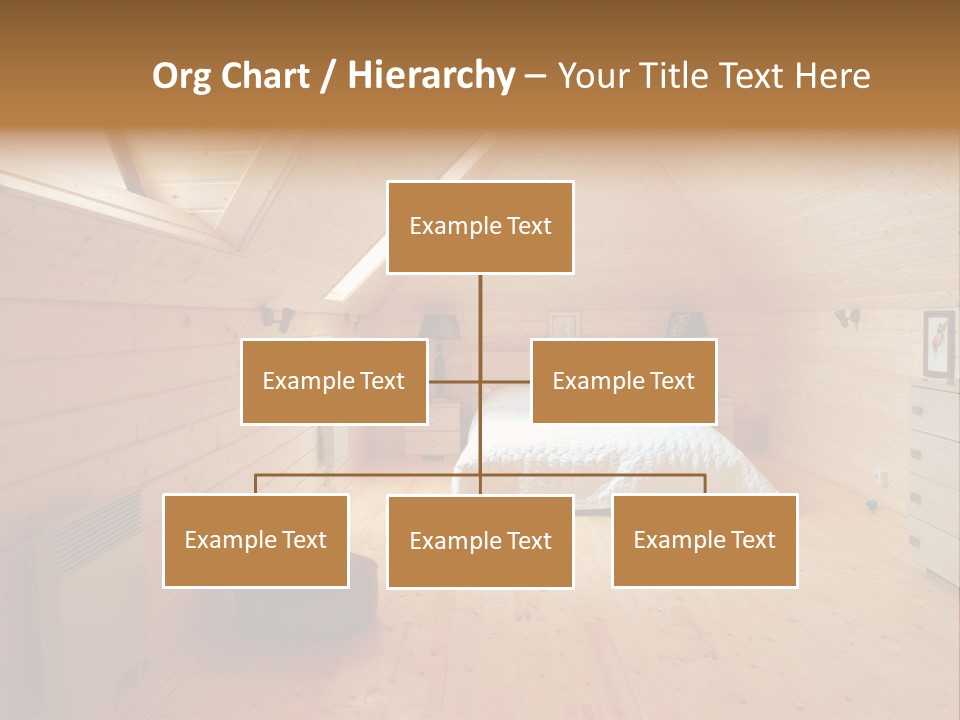 Org Chart / Hierarchy – Your Title Text Here

Example Text

Example Text

Example Text

Example Text

Example Text

Example Text